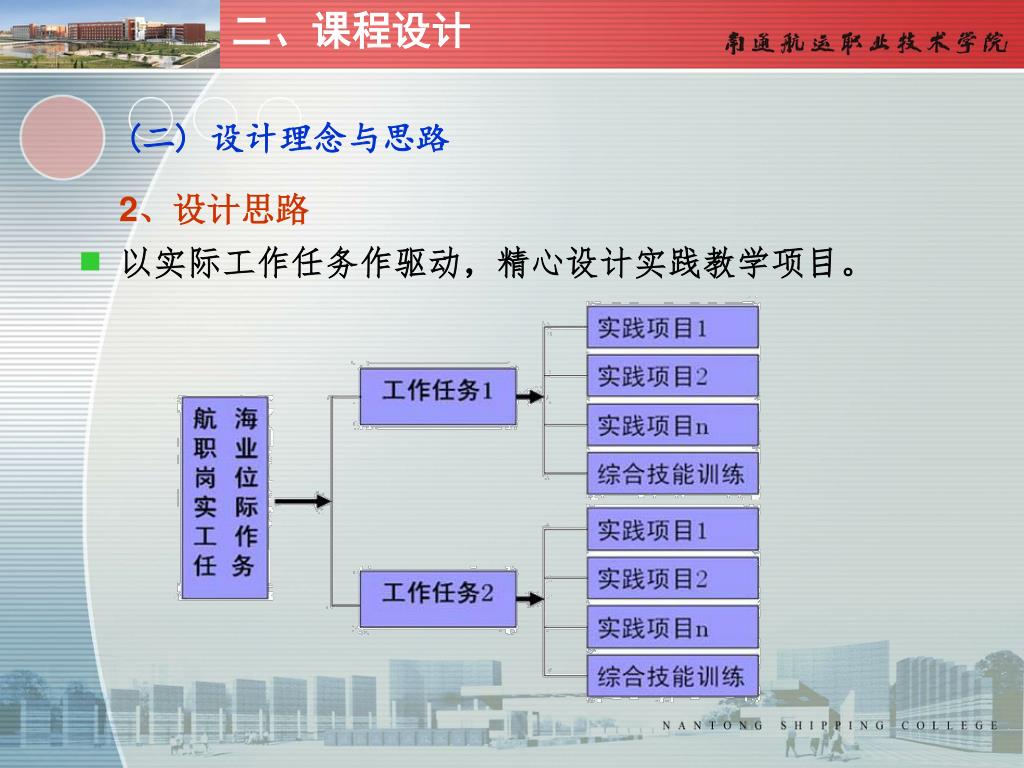 二、课程设计

南通航运职业技术学院

（二）设计理念与思路

2、设计思路

以实际工作任务作驱动，精心设计实践教学项目。

航海职业岗位实际工作任务

工作任务1

实践项目1

实践项目2

实践项目n

综合技能训练

工作任务2

实践项目1

实践项目2

实践项目n

综合技能训练

NANTONG SHIPPING COLLEGE